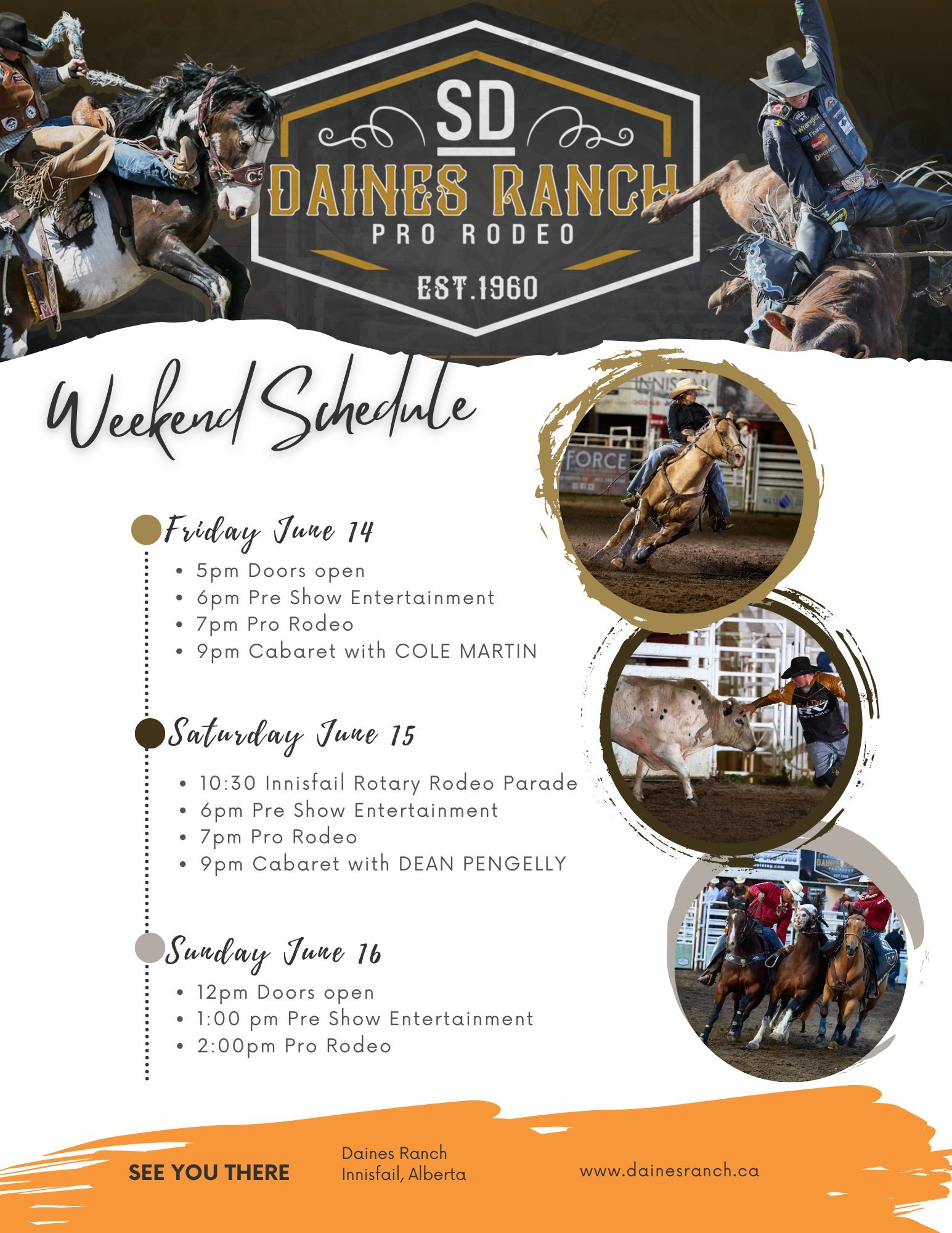 SD
DAINES RANCH
PRO RODEO
EST.1960

Weekend Schedule

Friday June 14
• 5pm Doors open
• 6pm Pre Show Entertainment
• 7pm Pro Rodeo
• 9pm Cabaret with COLE MARTIN

Saturday June 15
• 10:30 Innisfail Rotary Rodeo Parade
• 6pm Pre Show Entertainment
• 7pm Pro Rodeo
• 9pm Cabaret with DEAN PENGELLY

Sunday June 16
• 12pm Doors open
• 1:00 pm Pre Show Entertainment
• 2:00pm Pro Rodeo

SEE YOU THERE

Daines Ranch
Innisfail, Alberta

www.dainesranch.ca